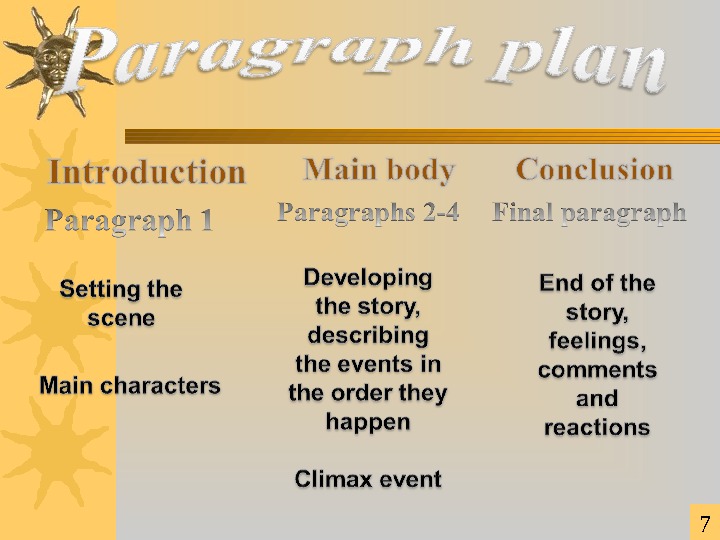 Paragraph plan

Introduction
Paragraph 1

Setting the scene

Main characters

Main body
Paragraphs 2-4

Developing the story, describing the events in the order they happen

Climax event

Conclusion
Final paragraph

End of the story, feelings, comments and reactions

7